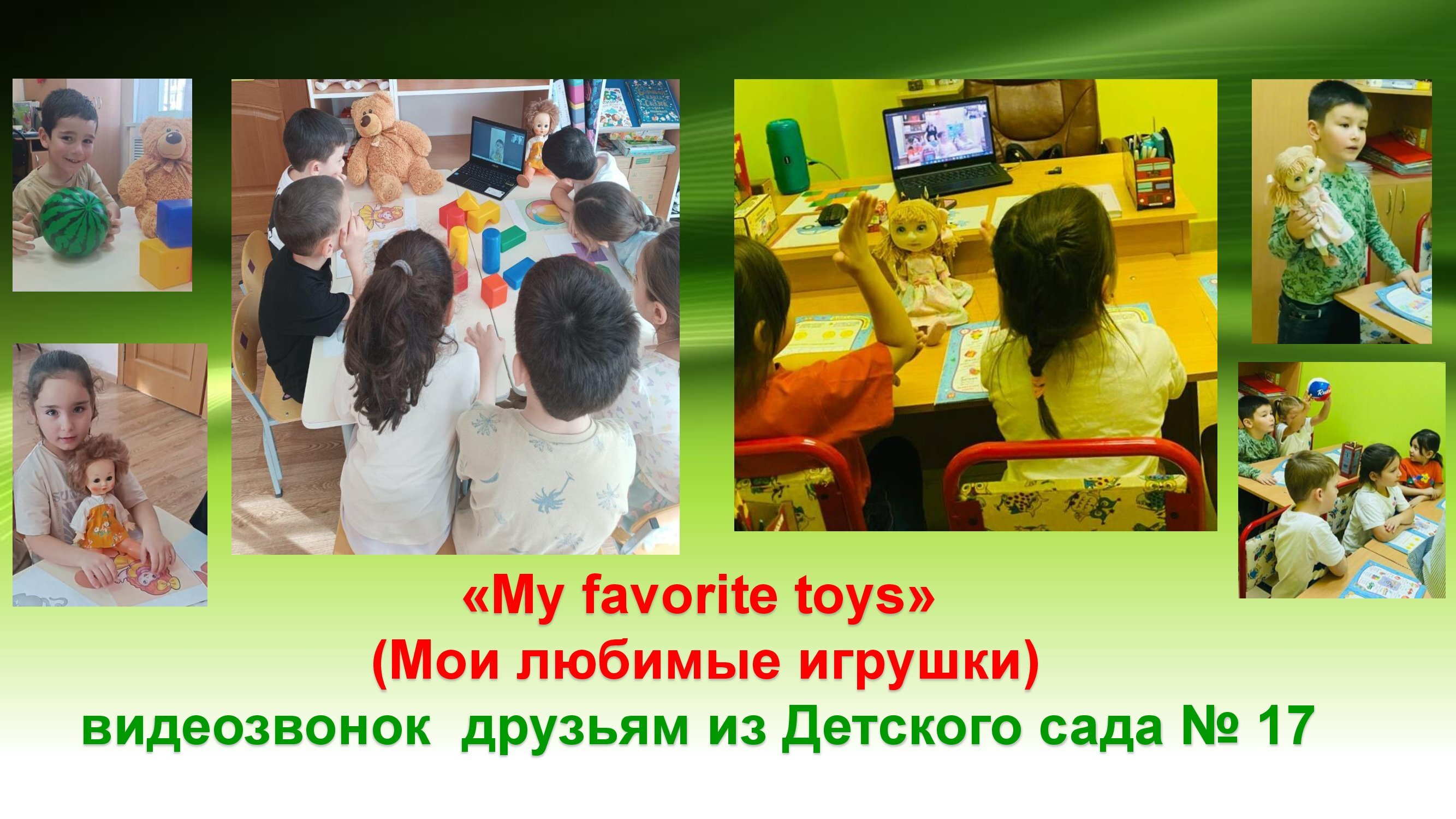 «My favorite toys»
(Мои любимые игрушки)
видеозвонок друзьям из Детского сада № 17